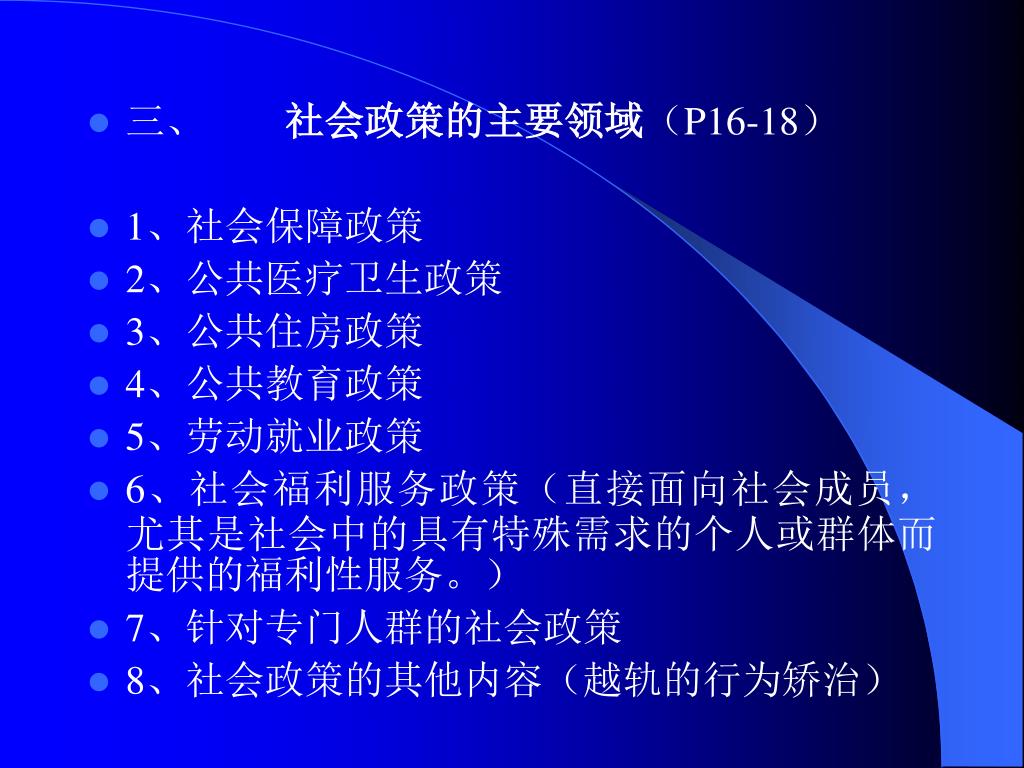 三、 社会政策的主要领域（P16-18）

1、社会保障政策
2、公共医疗卫生政策
3、公共住房政策
4、公共教育政策
5、劳动就业政策
6、社会福利服务政策（直接面向社会成员，尤其是社会中的具有特殊需求的个人或群体而提供的福利性服务。）
7、针对专门人群的社会政策
8、社会政策的其他内容（越轨的行为矫治）